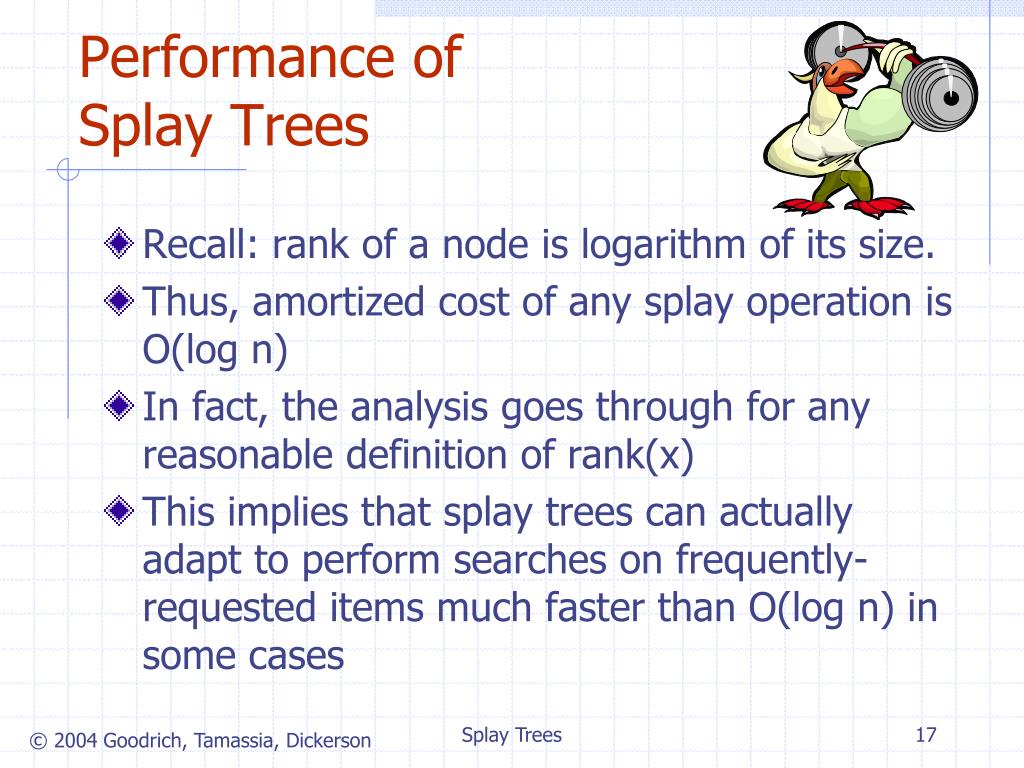 Performance of Splay Trees

Recall: rank of a node is logarithm of its size.

Thus, amortized cost of any splay operation is O(log n)

In fact, the analysis goes through for any reasonable definition of rank(x)

This implies that splay trees can actually adapt to perform searches on frequently-requested items much faster than O(log n) in some cases

© 2004 Goodrich, Tamassia, Dickerson

Splay Trees

17